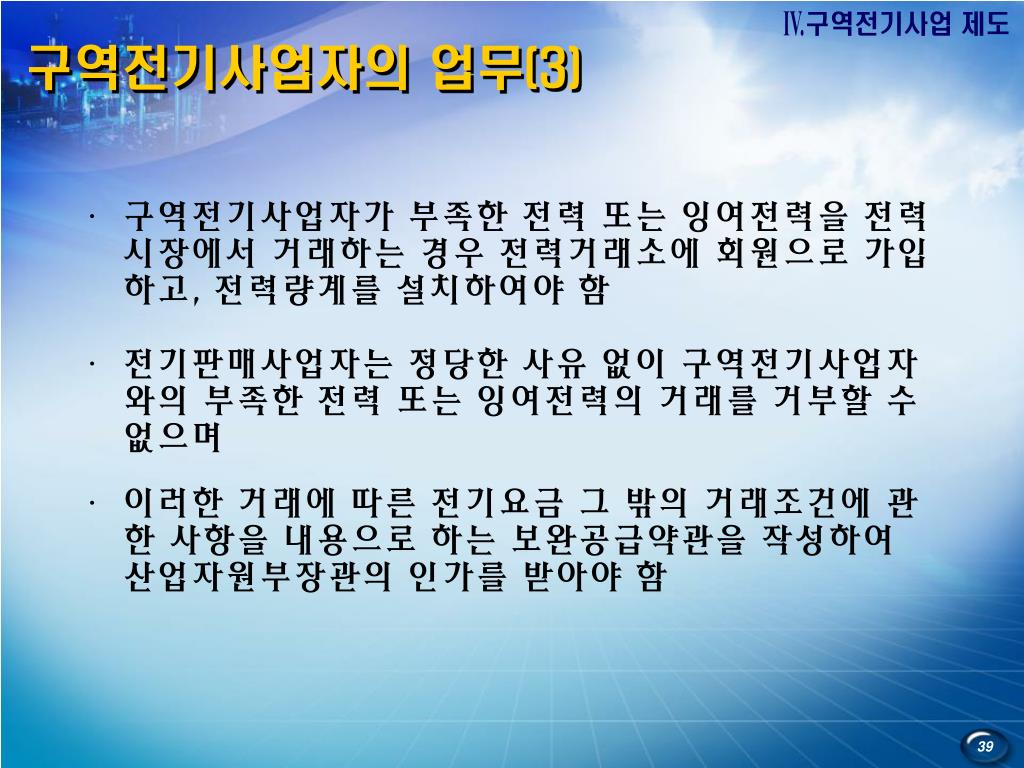 Ⅳ.구역전기사업 제도

구역전기사업자의 업무(3)

· 구역전기사업자가 부족한 전력 또는 잉여전력을 전력시장에서 거래하는 경우 전력거래소에 회원으로 가입하고, 전력량계를 설치하여야 함

· 전기판매사업자는 정당한 사유 없이 구역전기사업자와의 부족한 전력 또는 잉여전력의 거래를 거부할 수 없으며

· 이러한 거래에 따른 전기요금 그 밖의 거래조건에 관한 사항을 내용으로 하는 보완공급약관을 작성하여 산업자원부장관의 인가를 받아야 함

39